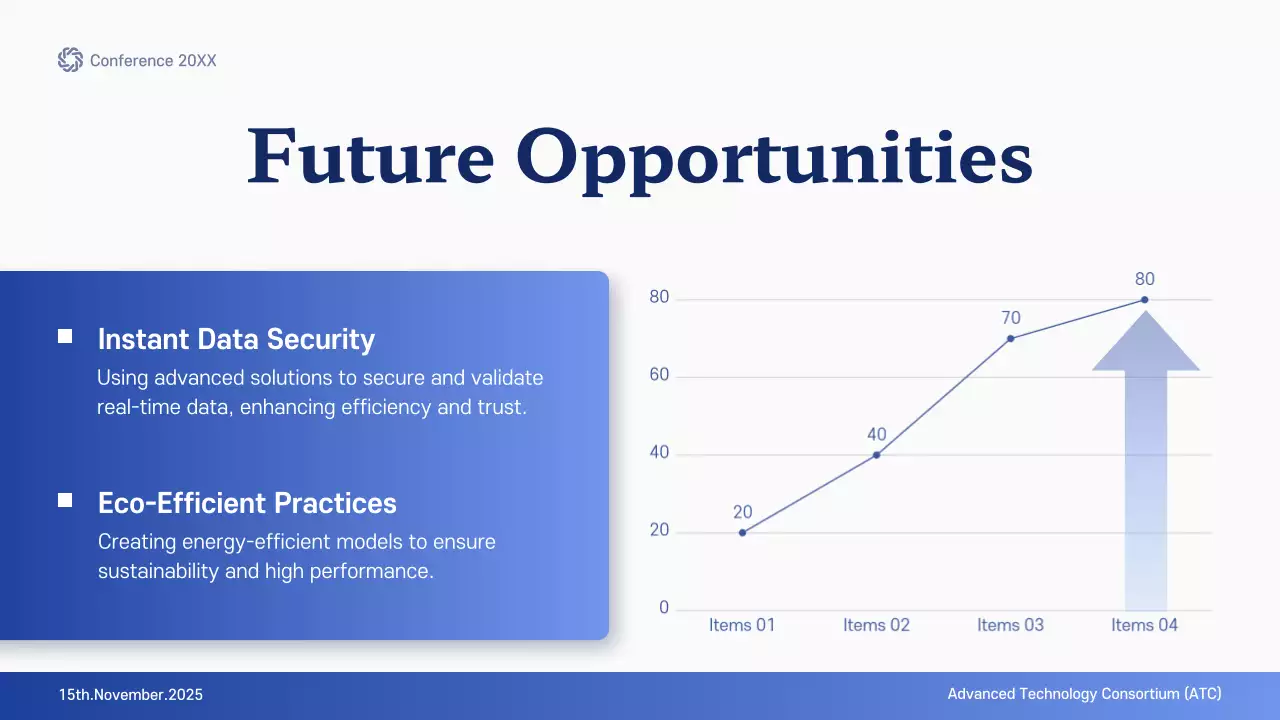 Conference 20XX

Future Opportunities

Instant Data Security

Using advanced solutions to secure and validate real-time data, enhancing efficiency and trust.

Eco-Efficient Practices

Creating energy-efficient models to ensure sustainability and high performance.

80
60
40
20
0

20
40
70
80

Items 01
Items 02
Items 03
Items 04

15th.November.2025

Advanced Technology Consortium (ATC)